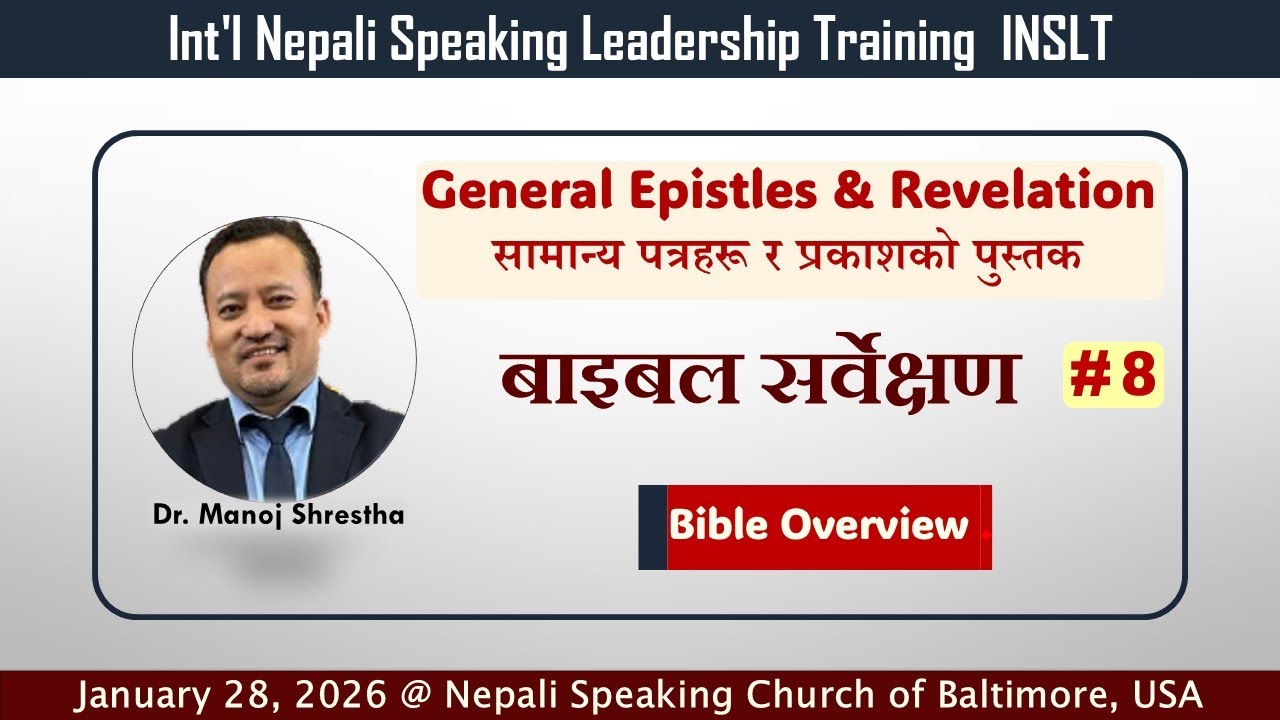 Int'l Nepali Speaking Leadership Training INSLT

General Epistles & Revelation
सामान्य पत्रहरू र प्रकाशको पुस्तक

बाइबल सर्वेक्षण #8

Dr. Manoj Shrestha

Bible Overview

January 28, 2026 @ Nepali Speaking Church of Baltimore, USA